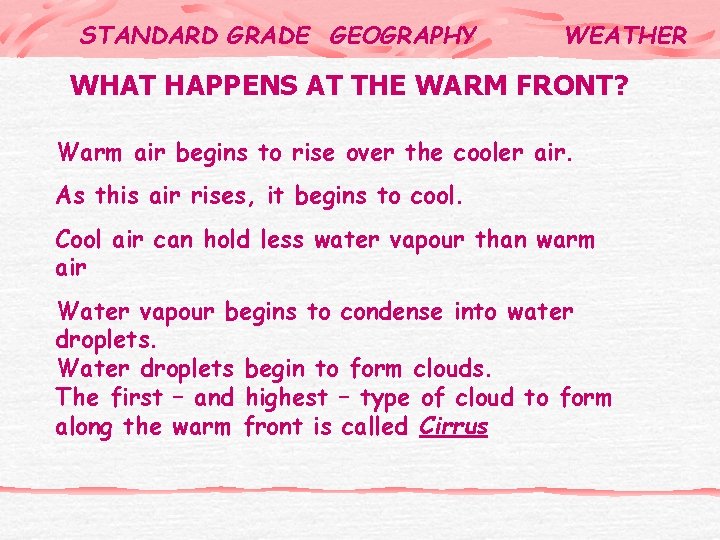 STANDARD GRADE GEOGRAPHY WEATHER

WHAT HAPPENS AT THE WARM FRONT?

Warm air begins to rise over the cooler air.

As this air rises, it begins to cool.

Cool air can hold less water vapour than warm air

Water vapour begins to condense into water droplets.
Water droplets begin to form clouds.
The first – and highest – type of cloud to form along the warm front is called Cirrus